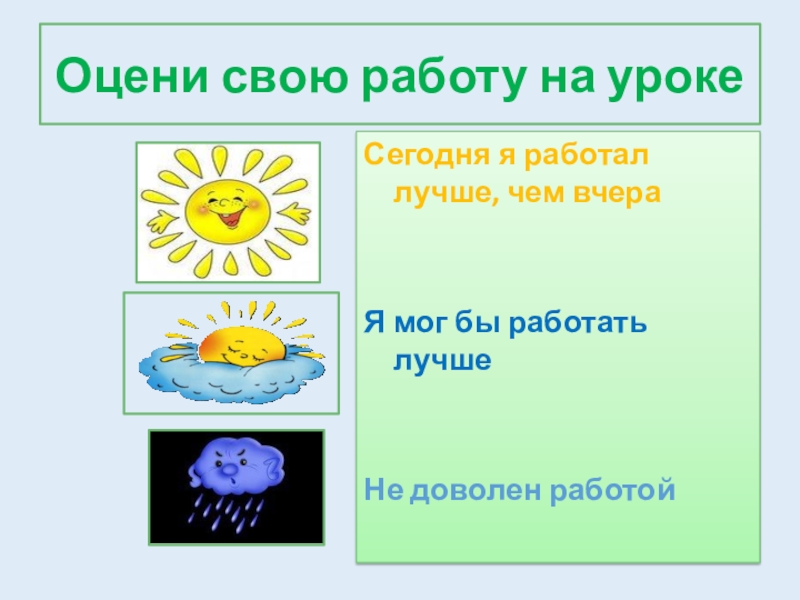 Оцени свою работу на уроке

Сегодня я работал лучше, чем вчера

Я мог бы работать лучше

Не доволен работой